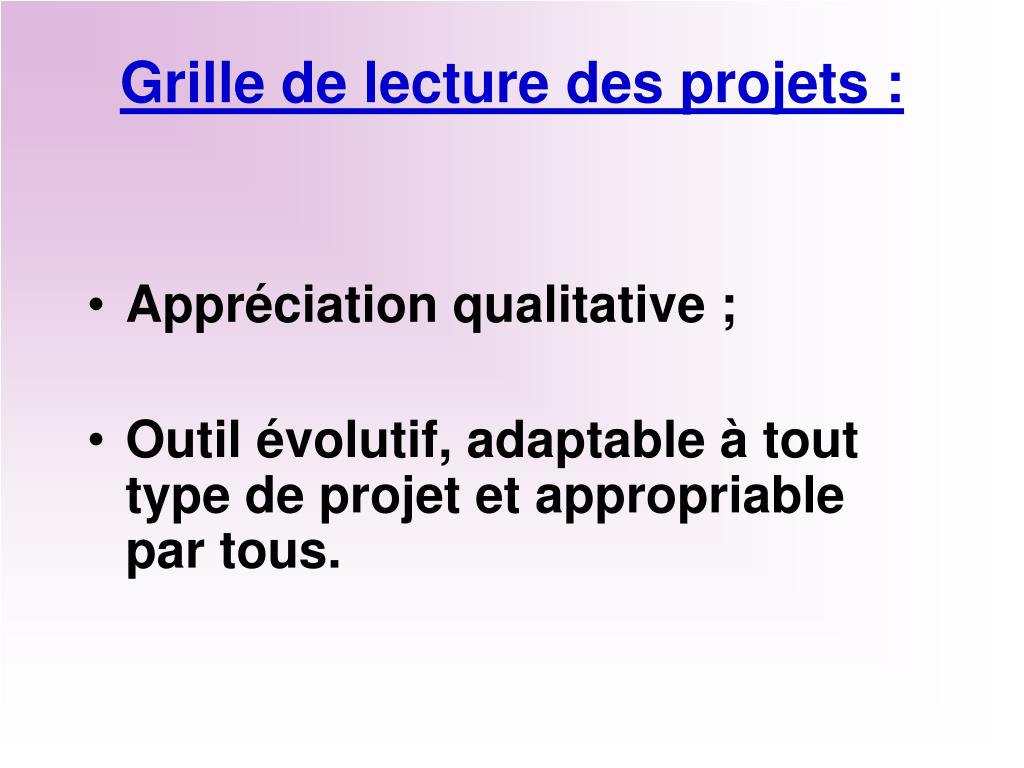 Grille de lecture des projets :

• Appréciation qualitative ;

• Outil évolutif, adaptable à tout type de projet et appropriable par tous.